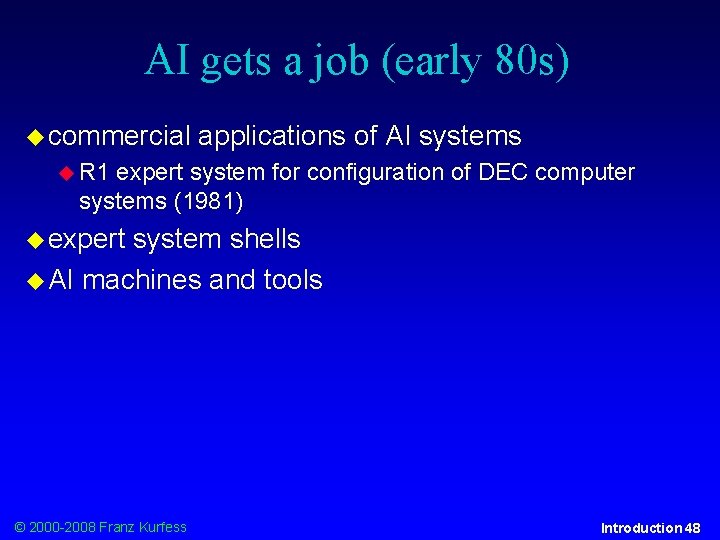 AI gets a job (early 80s)

commercial applications of AI systems

R1 expert system for configuration of DEC computer systems (1981)

expert system shells

AI machines and tools

© 2000-2008 Franz Kurfess

Introduction 48